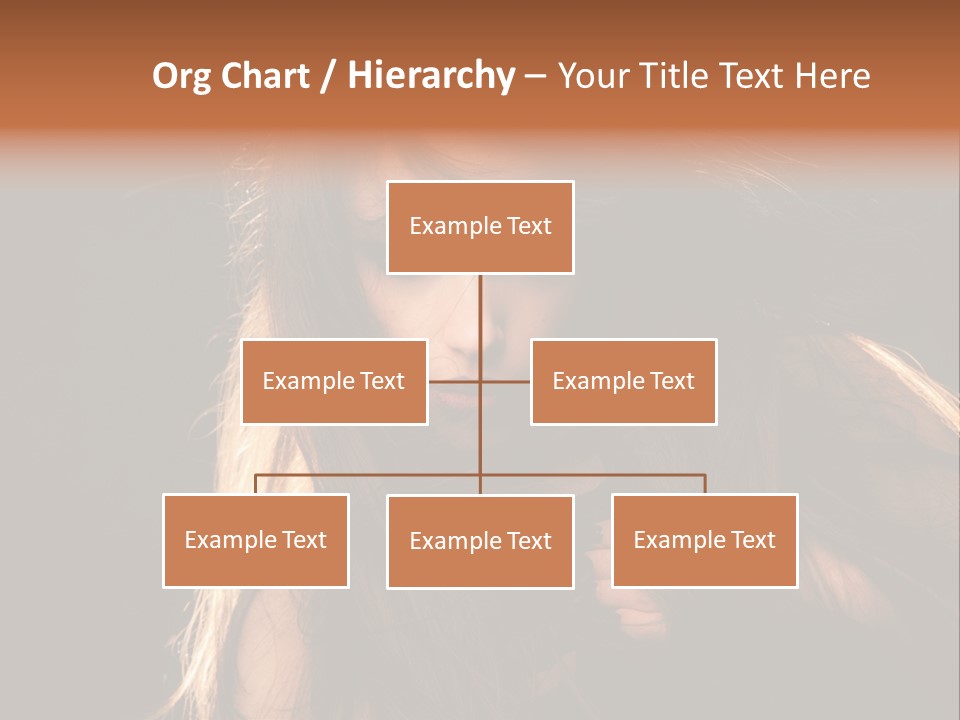 Org Chart / Hierarchy – Your Title Text Here

Example Text

Example Text

Example Text

Example Text

Example Text

Example Text